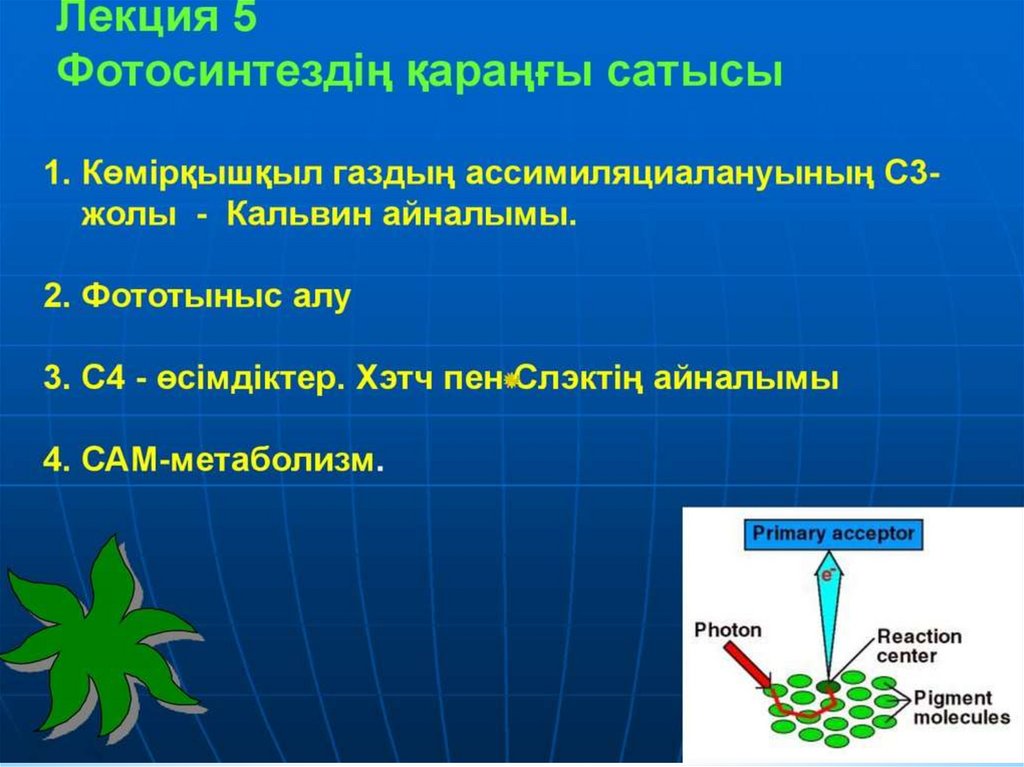 Лекция 5
Фотосинтездің қараңғы сатысы

1. Көмірқышқыл газдың ассимиляциалануының С3-жолы - Кальвин айналымы.

2. Фототыныс алу

3. С4 - өсімдіктер. Хэтч пен Слэктің айналымы

4. САМ-метаболизм.

Primary acceptor
$e^-$
Photon
Reaction center
Pigment molecules